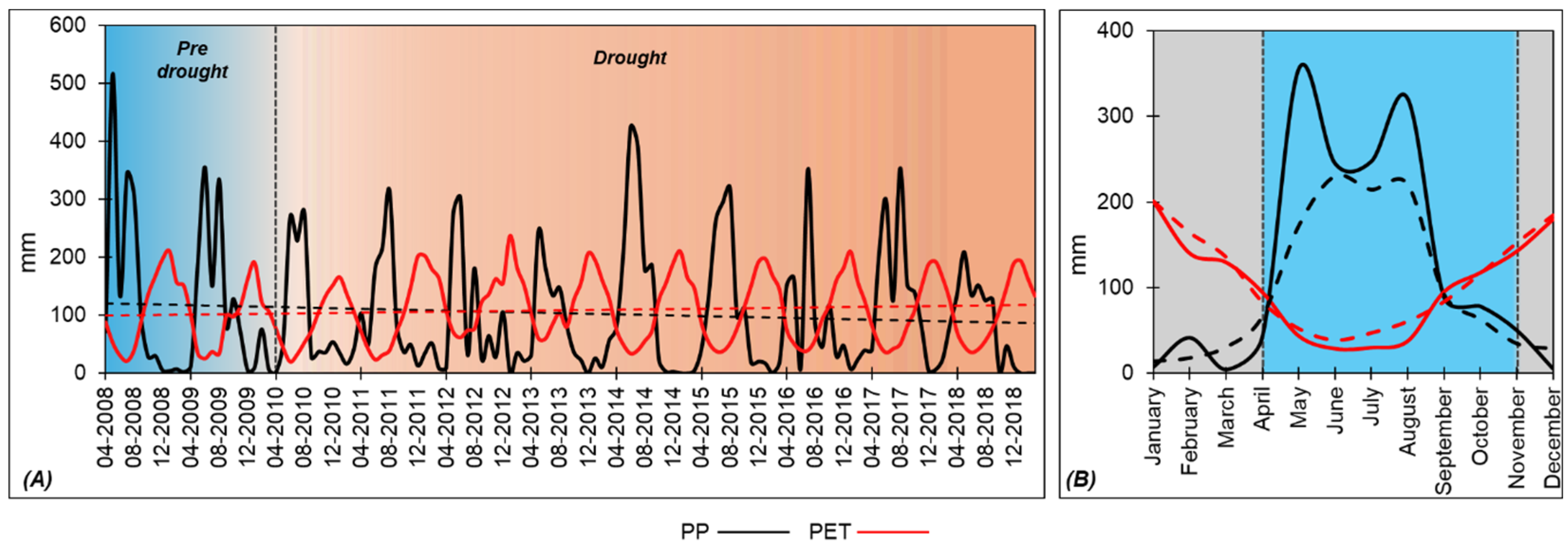 600
500
400
300
200
100
0
mm
Pre drought
Drought
04-2008
08-2008
12-2008
04-2009
08-2009
12-2009
04-2010
08-2010
12-2010
04-2011
08-2011
12-2011
04-2012
08-2012
12-2012
04-2013
08-2013
12-2013
04-2014
08-2014
12-2014
04-2015
08-2015
12-2015
04-2016
08-2016
12-2016
04-2017
08-2017
12-2017
04-2018
08-2018
12-2018
(A)

400
300
200
100
0
mm
January
February
March
April
May
June
July
August
September
October
November
December
(B)

PP
PET